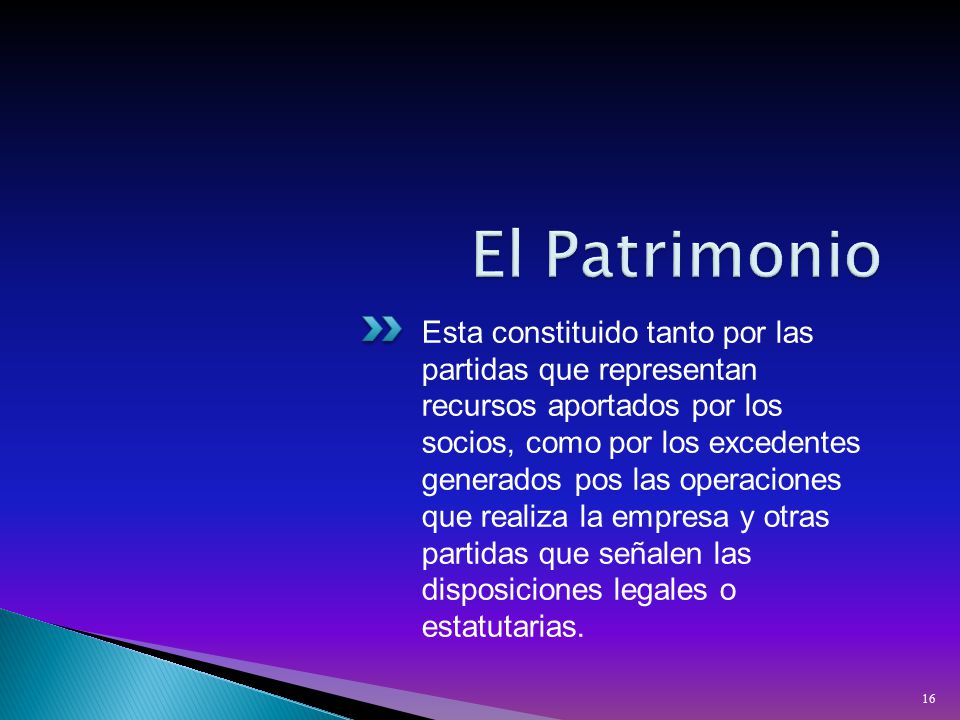 El Patrimonio

Esta constituido tanto por las partidas que representan recursos aportados por los socios, como por los excedentes generados pos las operaciones que realiza la empresa y otras partidas que señalen las disposiciones legales o estatutarias.

16